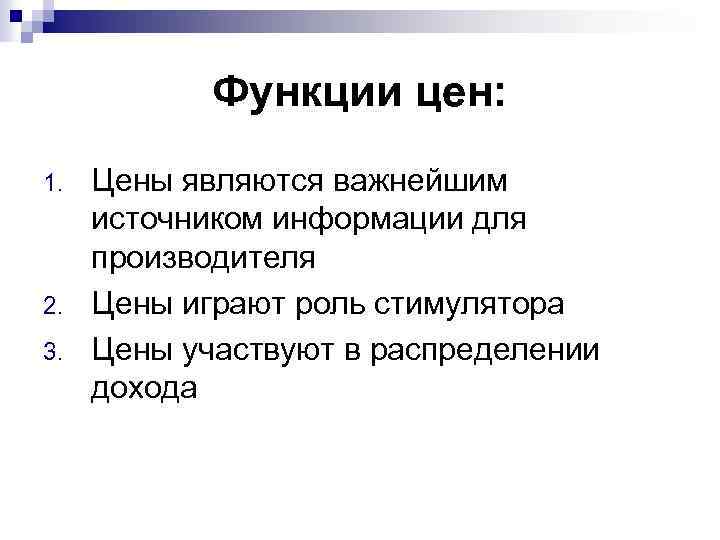 Функции цен:

1. Цены являются важнейшим источником информации для производителя
2. Цены играют роль стимулятора
3. Цены участвуют в распределении дохода